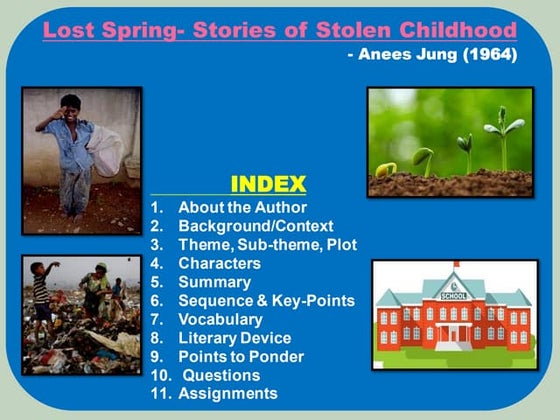 Lost Spring- Stories of Stolen Childhood
- Anees Jung (1964)

INDEX
1. About the Author
2. Background/Context
3. Theme, Sub-theme, Plot
4. Characters
5. Summary
6. Sequence & Key-Points
7. Vocabulary
8. Literary Device
9. Points to Ponder
10. Questions
11. Assignments

SCHOOL